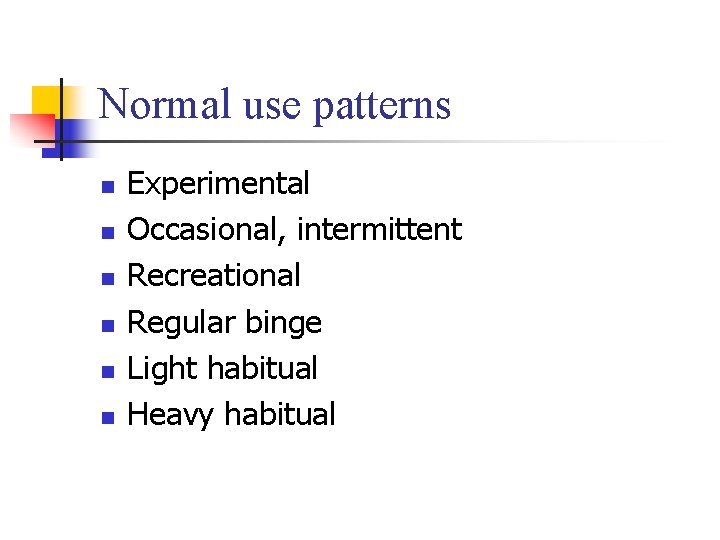 Normal use patterns

- Experimental
- Occasional, intermittent
- Recreational
- Regular binge
- Light habitual
- Heavy habitual